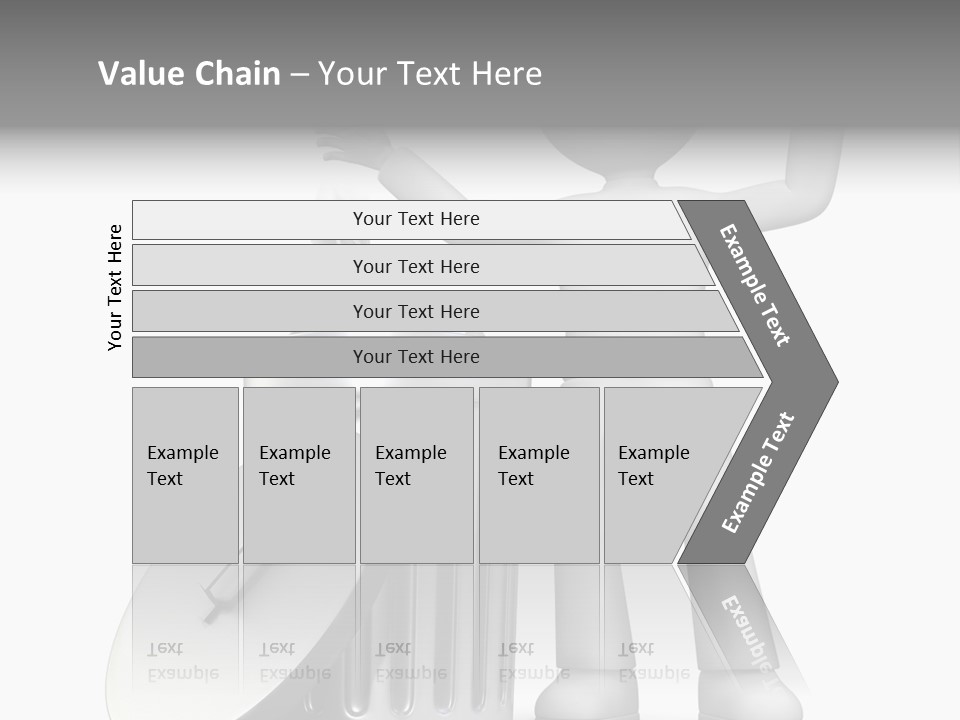 Value Chain – Your Text Here

Your Text Here

Your Text Here

Your Text Here

Your Text Here

Your Text Here

Example Text

Example Text

Example Text

Example Text

Example Text

Example Text

Example Text